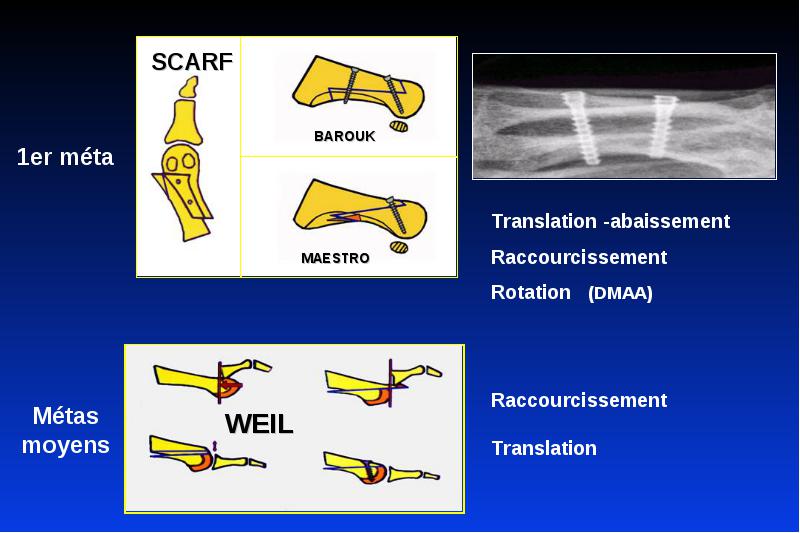 1er méta

SCARF

BAROUK

MAESTRO

Translation -abaissement

Raccourcissement

Rotation (DMAA)

Métas moyens

WEIL

Raccourcissement

Translation